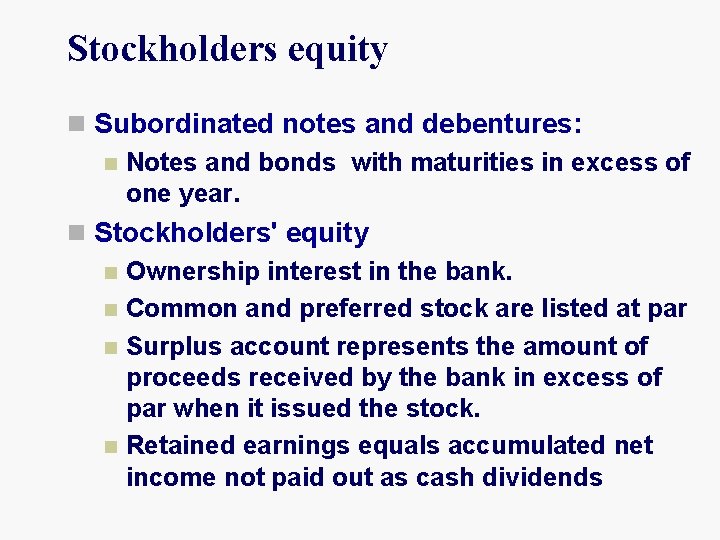 Stockholders equity

Subordinated notes and debentures:

Notes and bonds  with maturities in excess of one year.

Stockholders' equity

Ownership interest in the bank.

Common and preferred stock are listed at par

Surplus account represents the amount of proceeds received by the bank in excess of par when it issued the stock.

Retained earnings equals accumulated net income not paid out as cash dividends